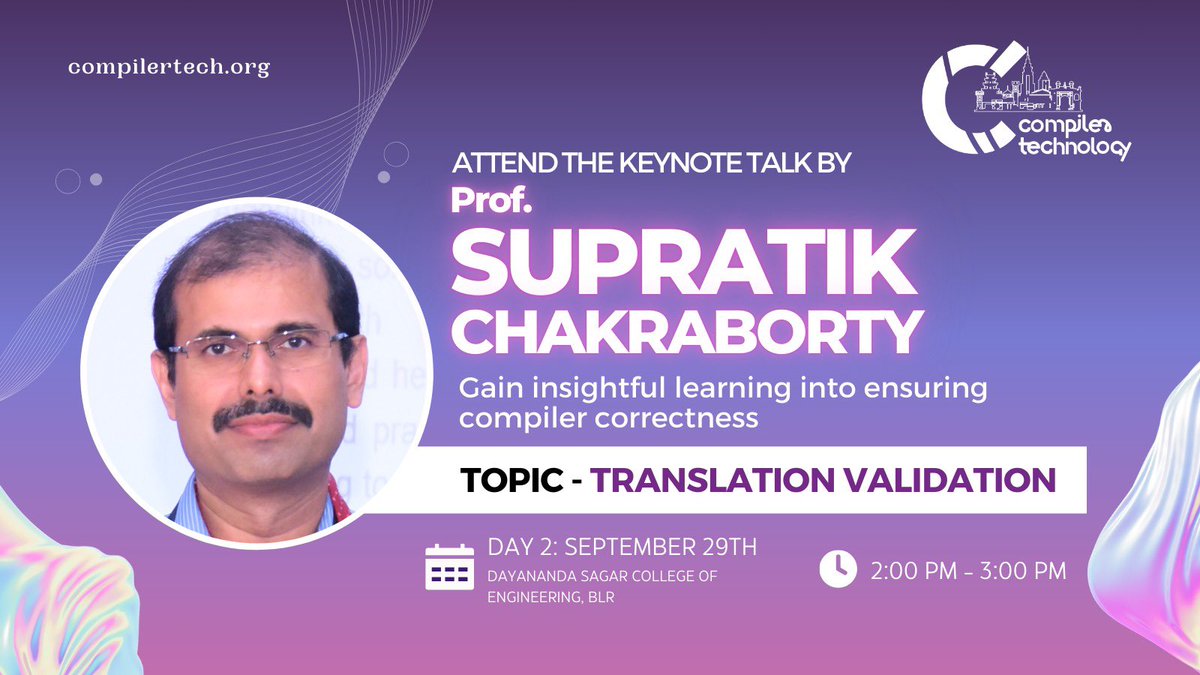 compilertech.org

compiler technology

ATTEND THE KEYNOTE TALK BY

Prof.

SUPRATIK CHAKRABORTY

Gain insightful learning into ensuring compiler correctness

TOPIC - TRANSLATION VALIDATION

DAY 2: SEPTEMBER 29TH

DAYANANDA SAGAR COLLEGE OF ENGINEERING, BLR

2:00 PM - 3:00 PM